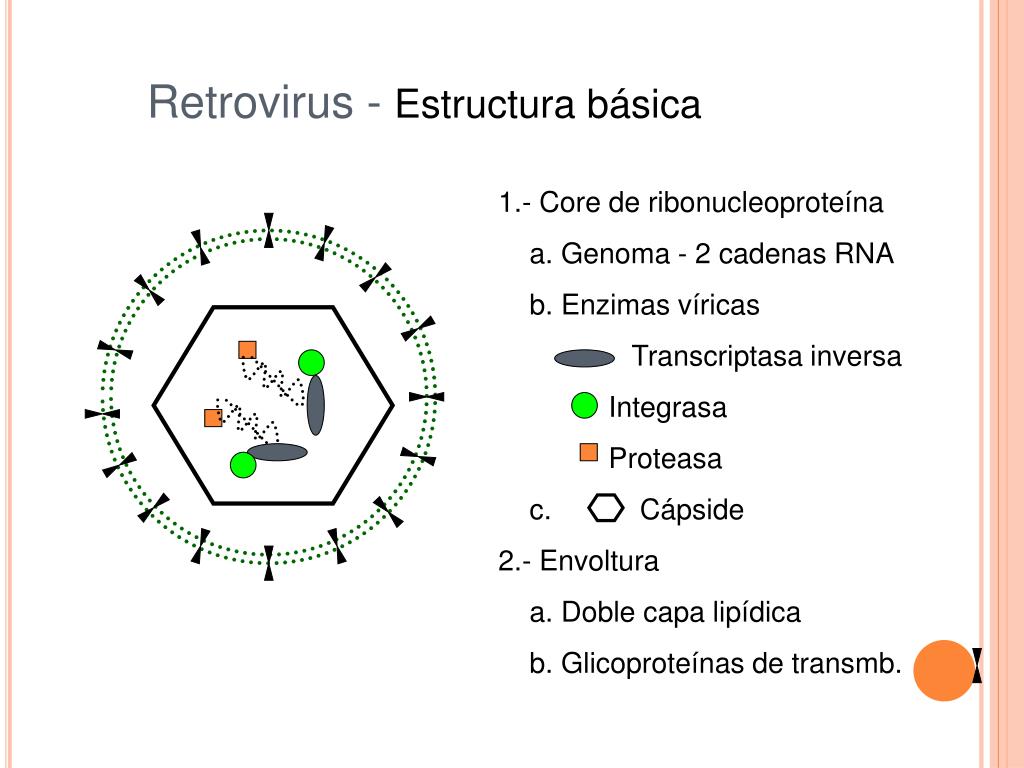 Retrovirus - Estructura básica

1.- Core de ribonucleoproteína

a. Genoma - 2 cadenas RNA

b. Enzimas víricas

Transcriptasa inversa

Integrasa

Proteasa

c. Cápside

2.- Envoltura

a. Doble capa lipídica

b. Glicoproteínas de transmb.